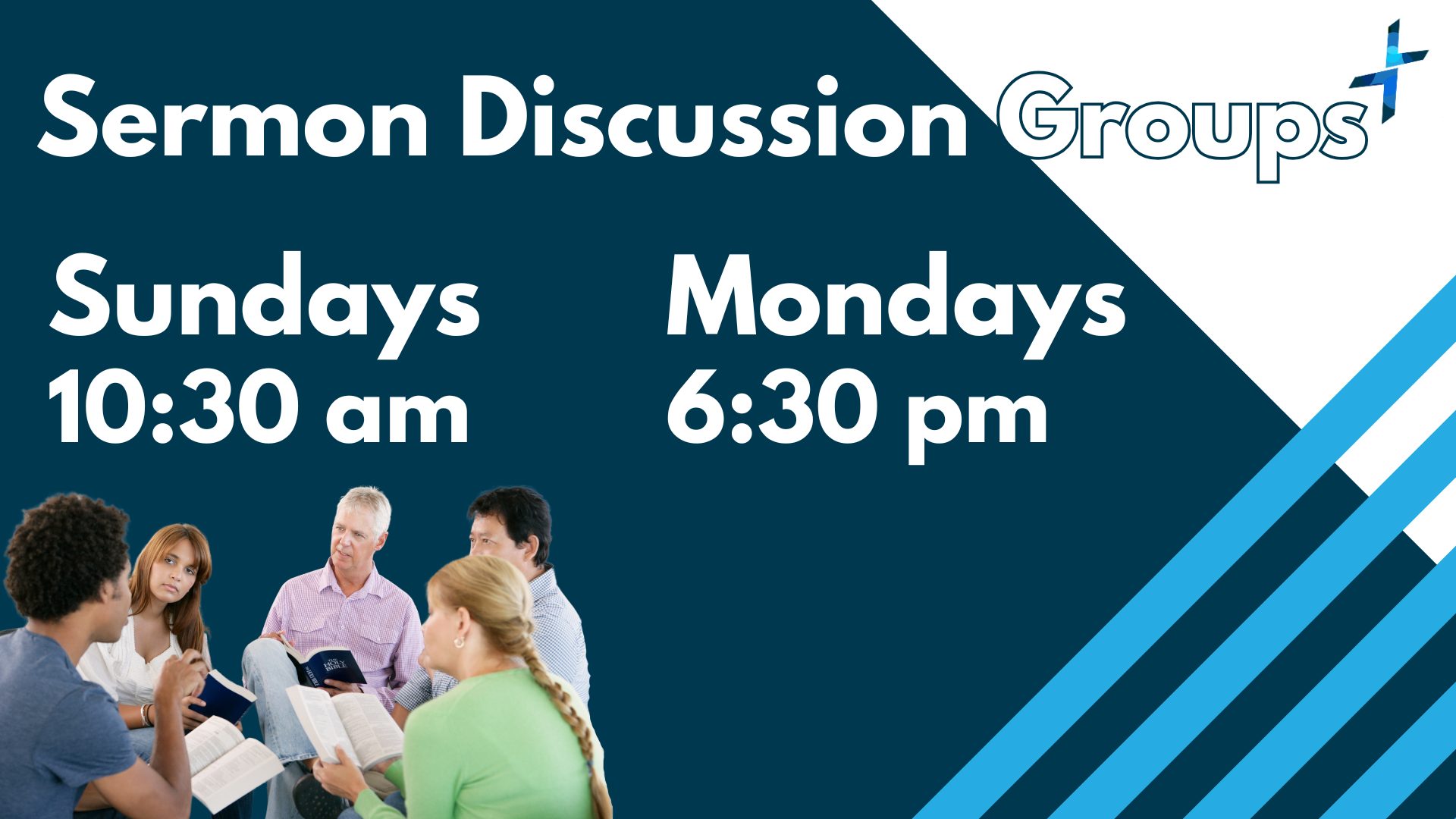 Sermon Discussion Groups

Sundays
10:30 am

Mondays
6:30 pm

HOLY BIBLE